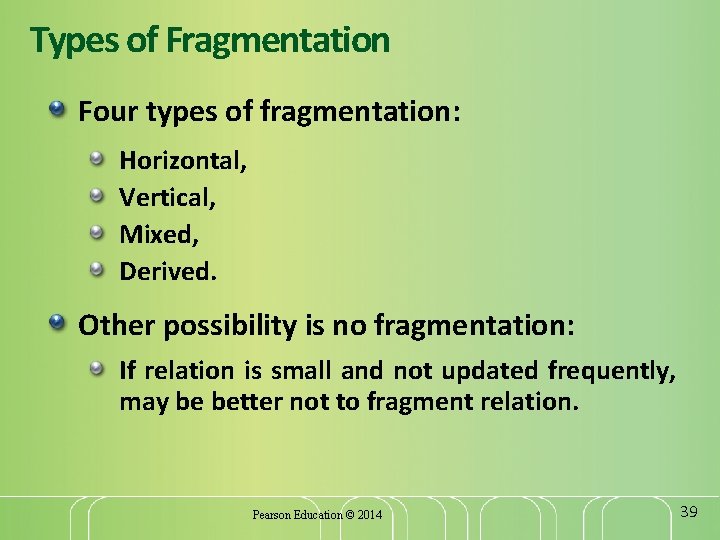 Types of Fragmentation

Four types of fragmentation:

Horizontal,

Vertical,

Mixed,

Derived.

Other possibility is no fragmentation:

If relation is small and not updated frequently, may be better not to fragment relation.

Pearson Education © 2014

39